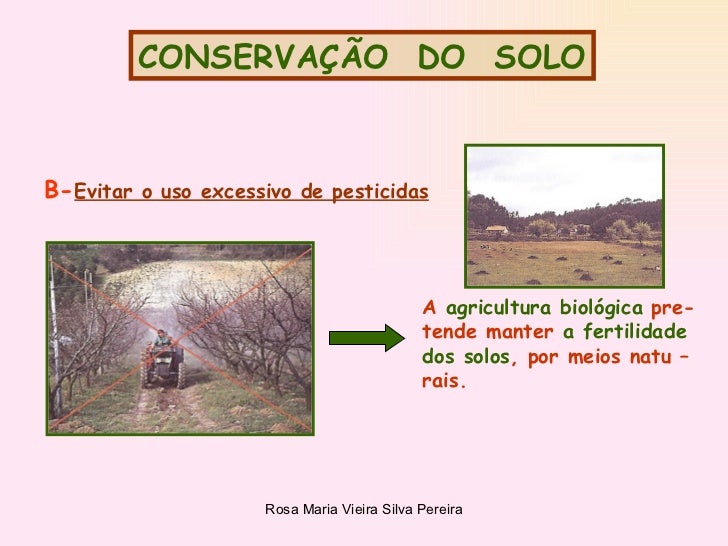 CONSERVAÇÃO DO SOLO

B-Evitar o uso excessivo de pesticidas

A agricultura biológica pretende manter a fertilidade dos solos, por meios naturais.

Rosa Maria Vieira Silva Pereira